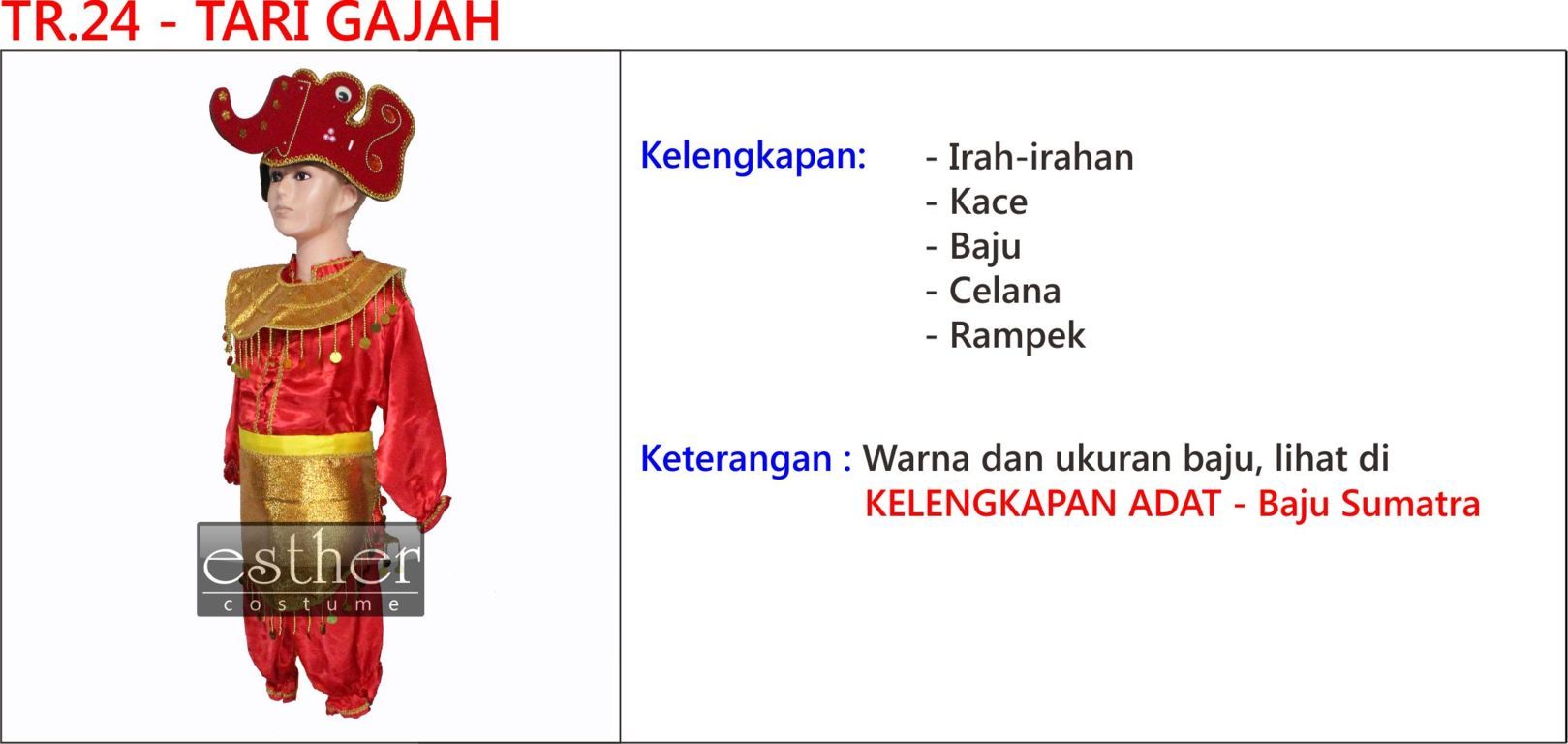 TR.24 - TARI GAJAH

esther
costume

Kelengkapan: - Irah-irahan
- Kace
- Baju
- Celana
- Rampek

Keterangan : Warna dan ukuran baju, lihat di KELENGKAPAN ADAT - Baju Sumatra